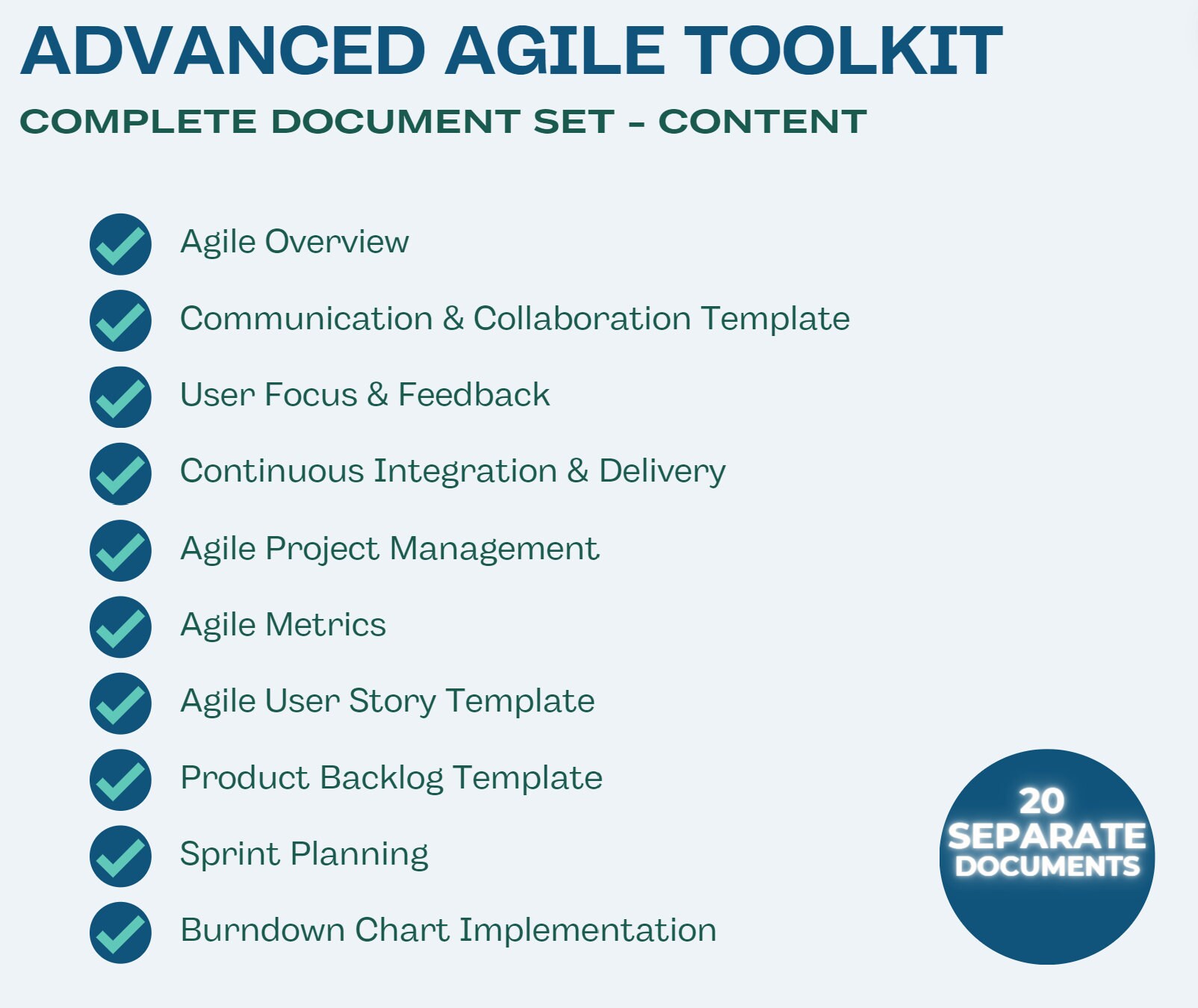 ADVANCED AGILE TOOLKIT
COMPLETE DOCUMENT SET - CONTENT

Agile Overview
Communication & Collaboration Template
User Focus & Feedback
Continuous Integration & Delivery
Agile Project Management
Agile Metrics
Agile User Story Template
Product Backlog Template
Sprint Planning
Burndown Chart Implementation

20 SEPARATE DOCUMENTS